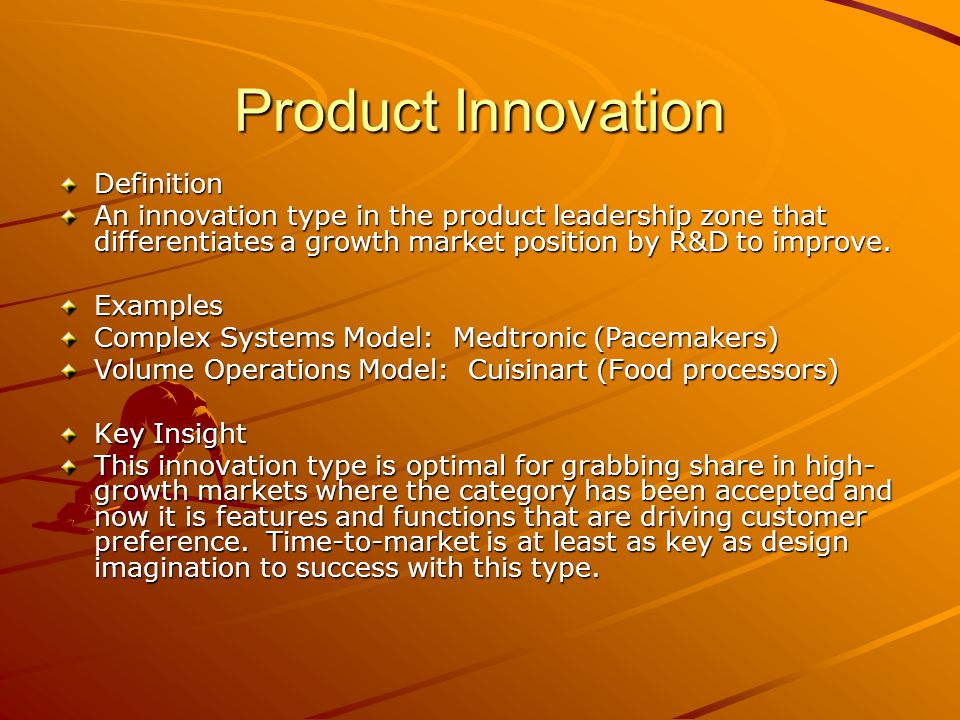 Product Innovation

Definition
An innovation type in the product leadership zone that differentiates a growth market position by R&D to improve.

Examples
Complex Systems Model:  Medtronic (Pacemakers)
Volume Operations Model:  Cuisinart (Food processors)

Key Insight
This innovation type is optimal for grabbing share in high-growth markets where the category has been accepted and now it is features and functions that are driving customer preference.  Time-to-market is at least as key as design imagination to success with this type.